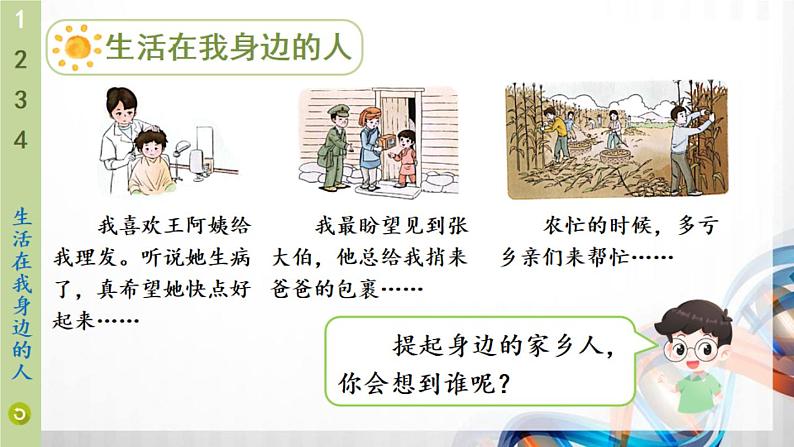 1
2
3
4

生活在我身边的人

生活在我身边的人

我喜欢王阿姨给我理发。听说她生病了，真希望她快点好起来……

我最盼望见到张大伯，他总给我捎来爸爸的包裹……

农忙的时候，多亏乡亲们来帮忙……

提起身边的家乡人，你会想到谁呢？